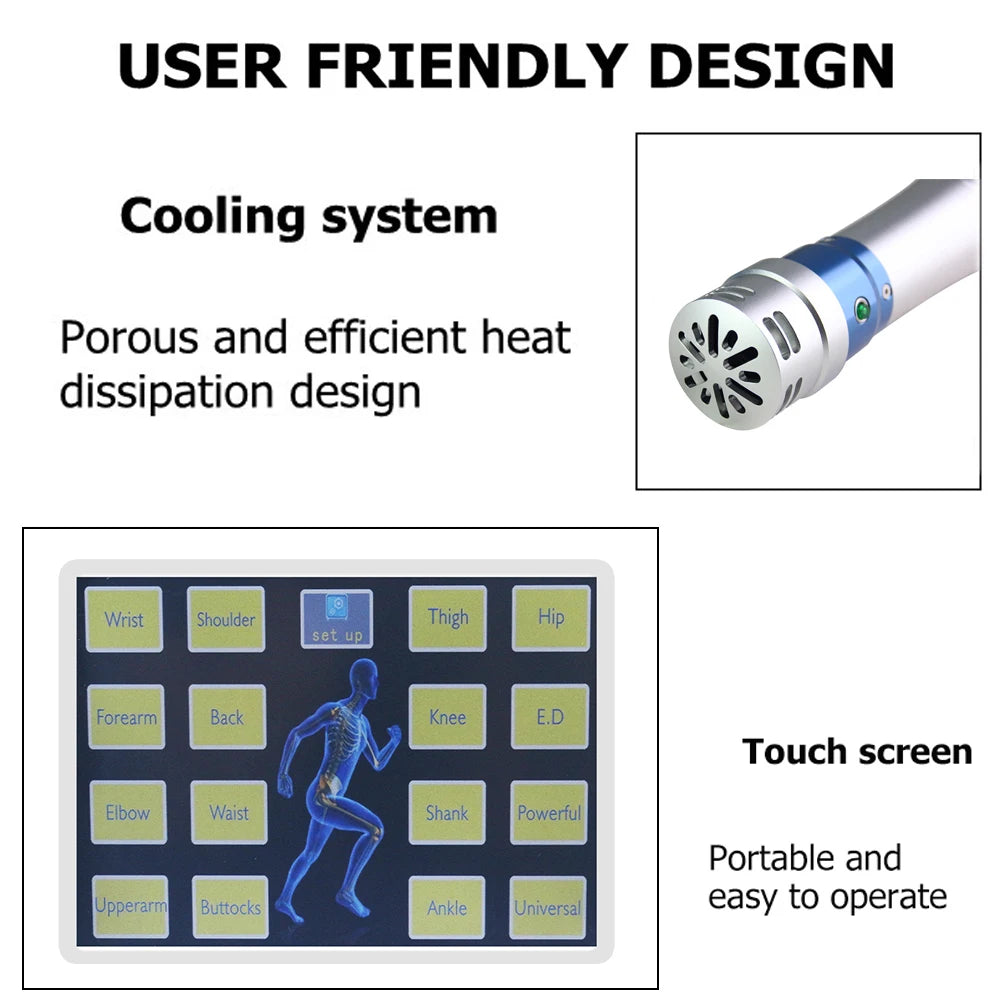 USER FRIENDLY DESIGN

Cooling system

Porous and efficient heat dissipation design

Wrist
Shoulder
set up
Thigh
Hip
Forearm
Back
Knee
E.D
Elbow
Waist
Shank
Powerful
Upperarm
Buttocks
Ankle
Universal

Touch screen

Portable and easy to operate